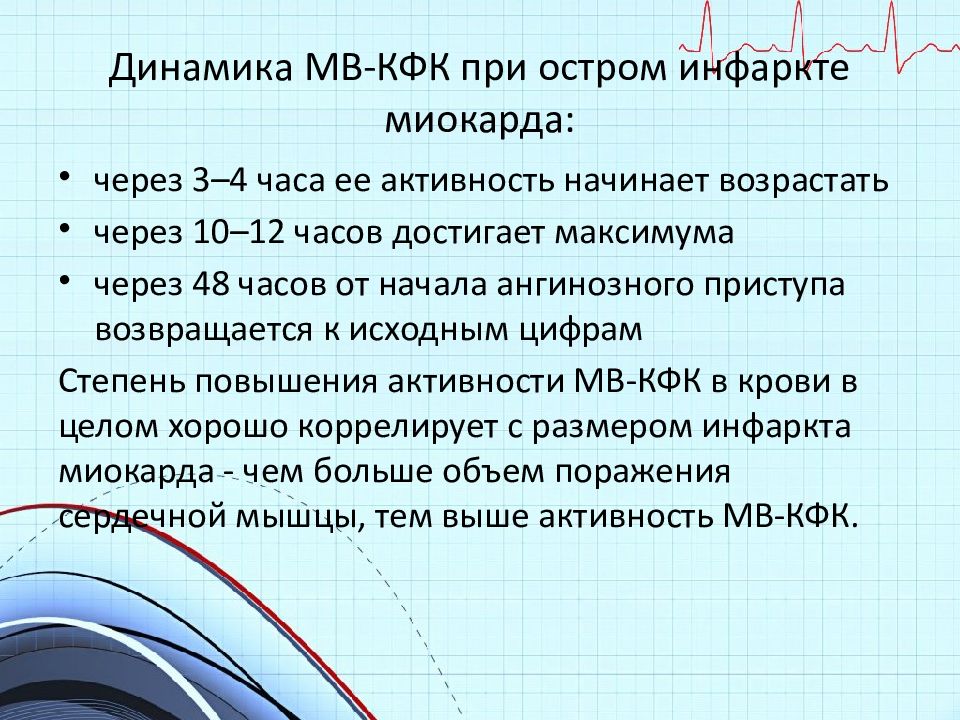 Динамика МВ-КФК при остром инфаркте миокарда:

• через 3–4 часа ее активность начинает возрастать
• через 10–12 часов достигает максимума
• через 48 часов от начала ангинозного приступа возвращается к исходным цифрам

Степень повышения активности МВ-КФК в крови в целом хорошо коррелирует с размером инфаркта миокарда - чем больше объем поражения сердечной мышцы, тем выше активность МВ-КФК.